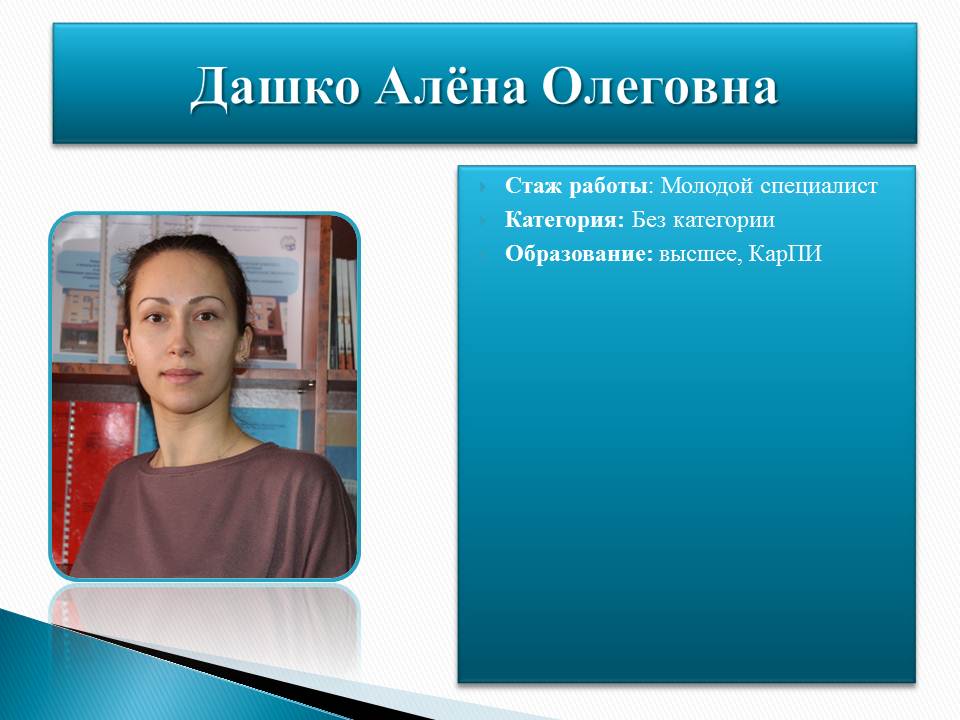 Дашко Алёна Олеговна

Стаж работы: Молодой специалист
Категория: Без категории
Образование: высшее, КарПИ